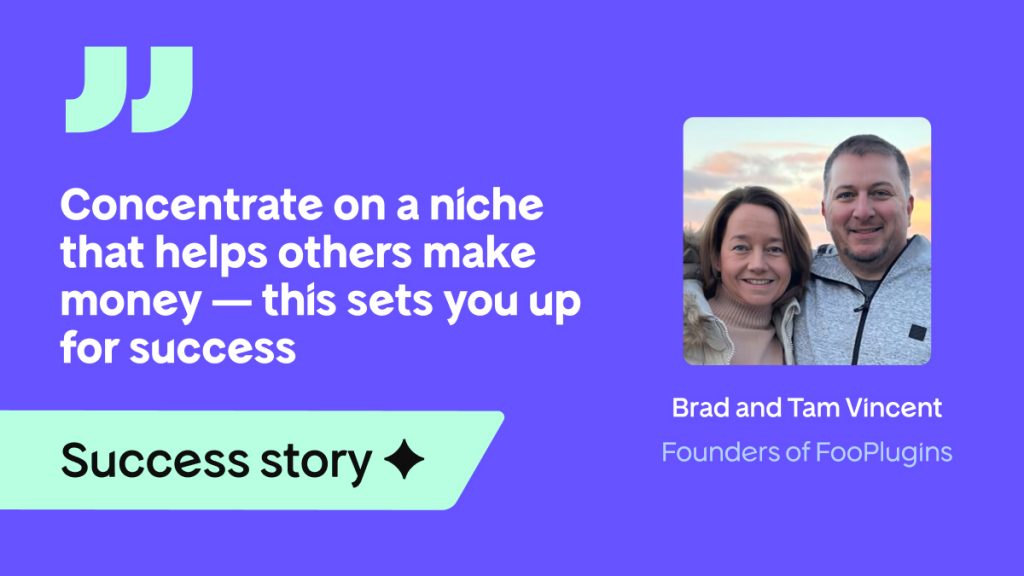 Concentrate on a niche that helps others make money — this sets you up for success

Success story ✦

Brad and Tam Vincent

Founders of FooPlugins